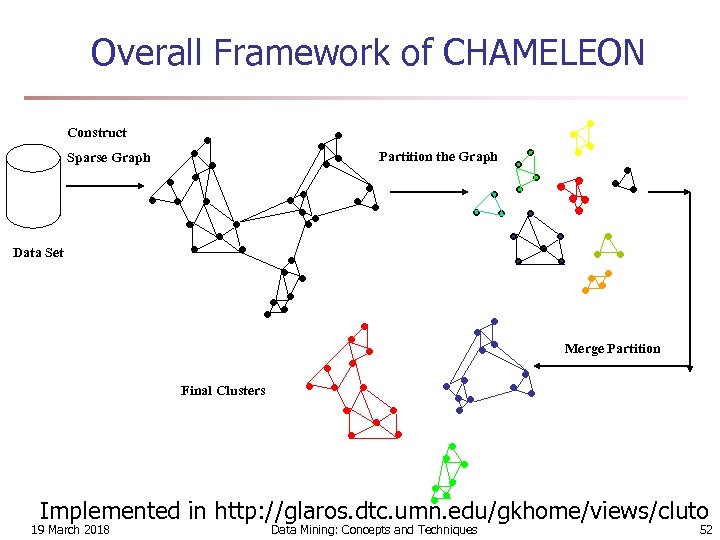 Overall Framework of CHAMELEON

Construct Sparse Graph

Data Set

Partition the Graph

Merge Partition

Final Clusters

Implemented in http://glaros.dtc.umn.edu/gkhome/views/cluto

19 March 2018

Data Mining: Concepts and Techniques

52